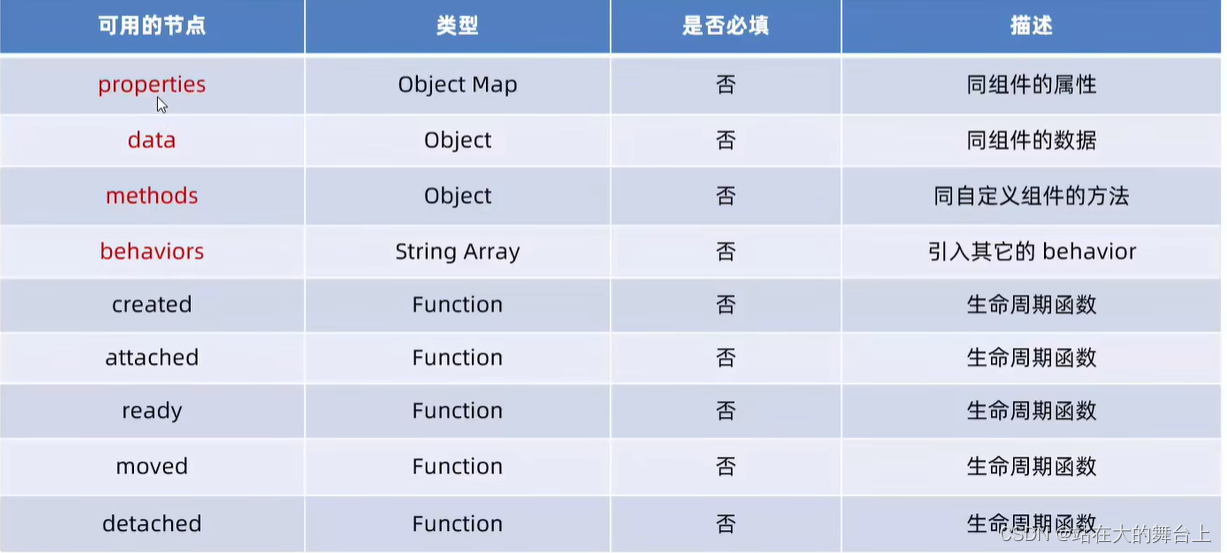 | 可用的节点 | 类型 | 是否必填 | 描述 |
|---|---|---|---|
| properties | Object Map | 否 | 同组件的属性 |
| data | Object | 否 | 同组件的数据 |
| methods | Object | 否 | 同自定义组件的方法 |
| behaviors | String Array | 否 | 引入其它的 behavior |
| created | Function | 否 | 生命周期函数 |
| attached | Function | 否 | 生命周期函数 |
| ready | Function | 否 | 生命周期函数 |
| moved | Function | 否 | 生命周期函数 |
| detached | Function | 否 | 生命周期函数 |

CSDN @站在大的舞台上